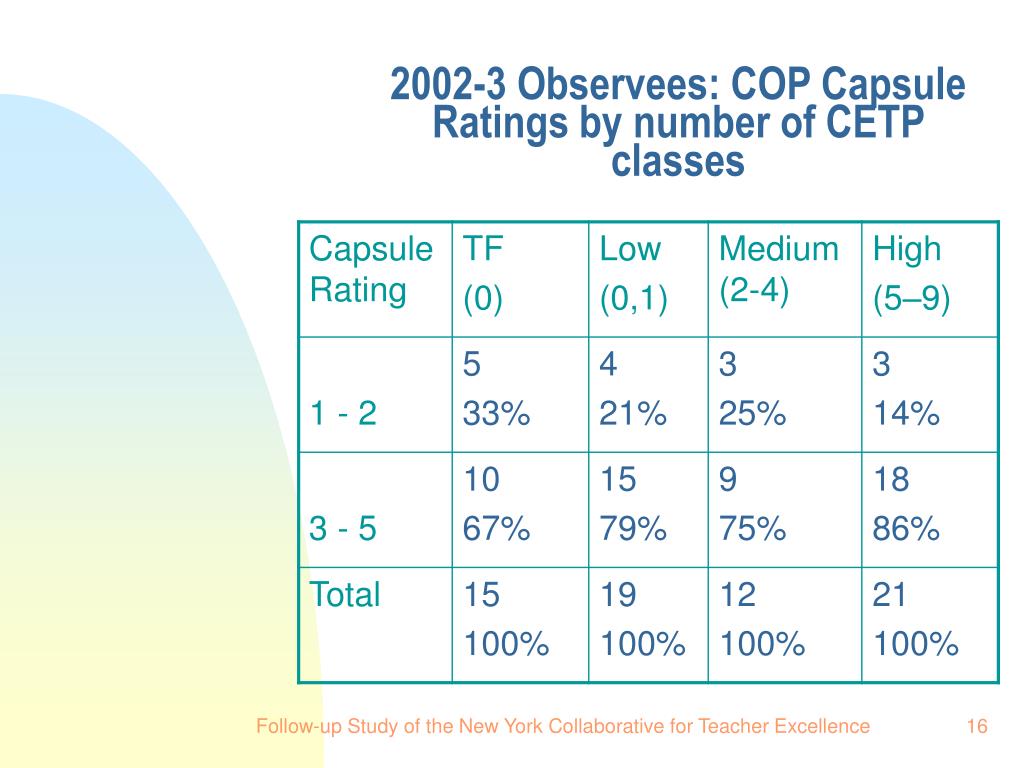 2002-3 Observees: COP Capsule Ratings by number of CETP classes

| Capsule Rating | TF (0) | Low (0,1) | Medium (2-4) | High (5–9) |
|---|---|---|---|---|
| 1 - 2 | 5 33% | 4 21% | 3 25% | 3 14% |
| 3 - 5 | 10 67% | 15 79% | 9 75% | 18 86% |
| Total | 15 100% | 19 100% | 12 100% | 21 100% |

Follow-up Study of the New York Collaborative for Teacher Excellence

16